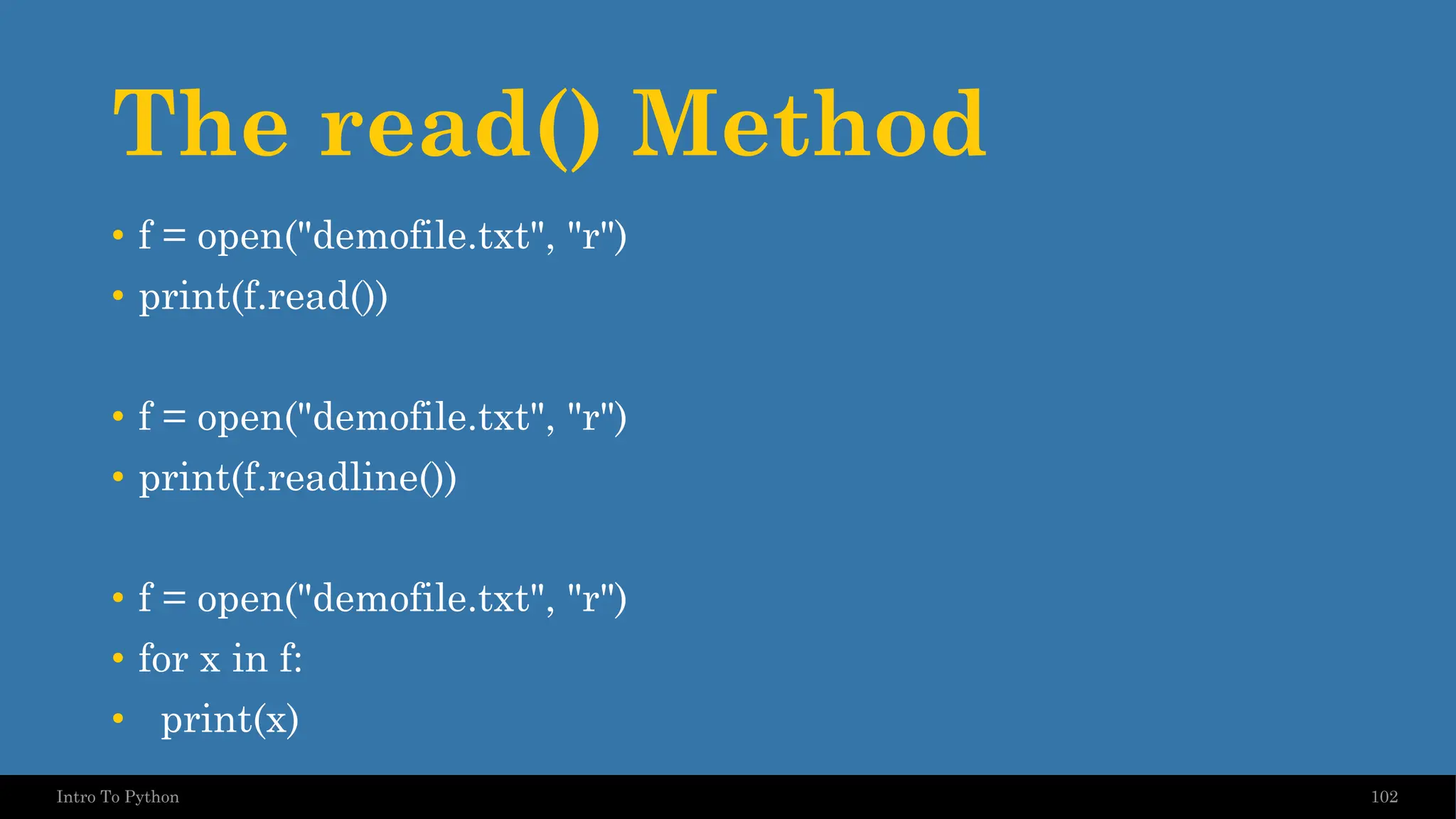 The read() Method

• f = open("demofile.txt", "r")
• print(f.read())

• f = open("demofile.txt", "r")
• print(f.readline())

• f = open("demofile.txt", "r")
• for x in f:
•   print(x)

Intro To Python

102